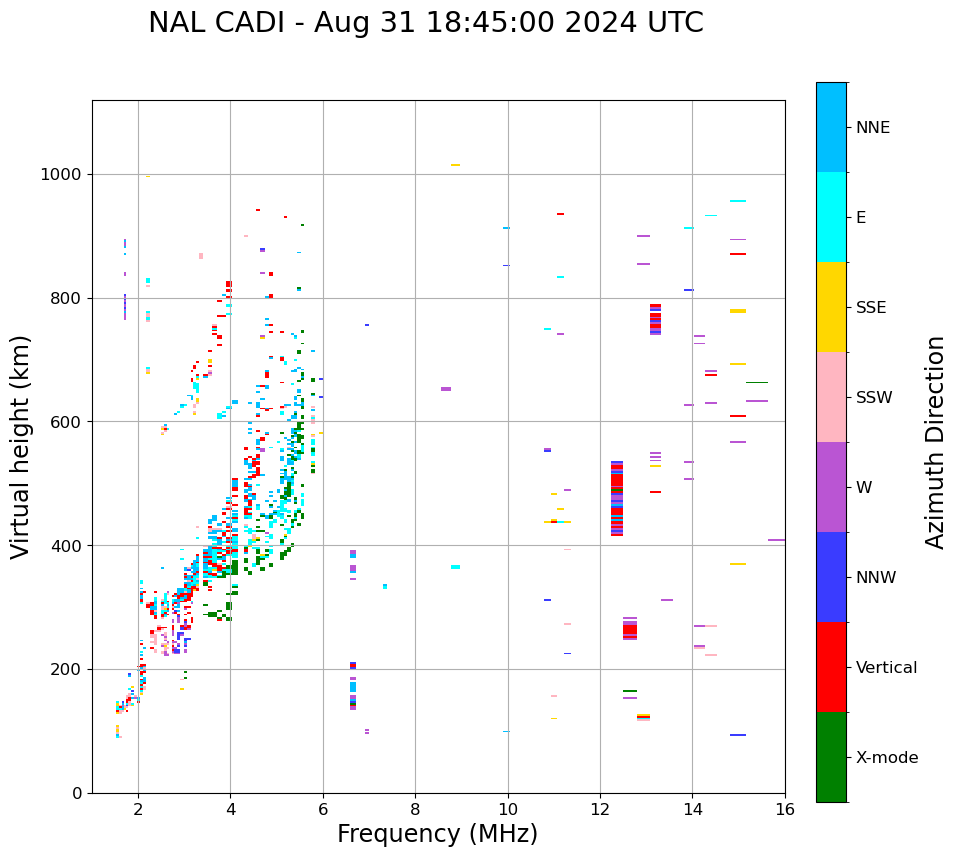 NAL CADI - Aug 31 18:45:00 2024 UTC

Virtual height (km)

1000
800
600
400
200
0

2
4
6
8
10
12
14
16

Frequency (MHz)

NNE
E
SSE
SSW
W
NNW
Vertical
X-mode

Azimuth Direction